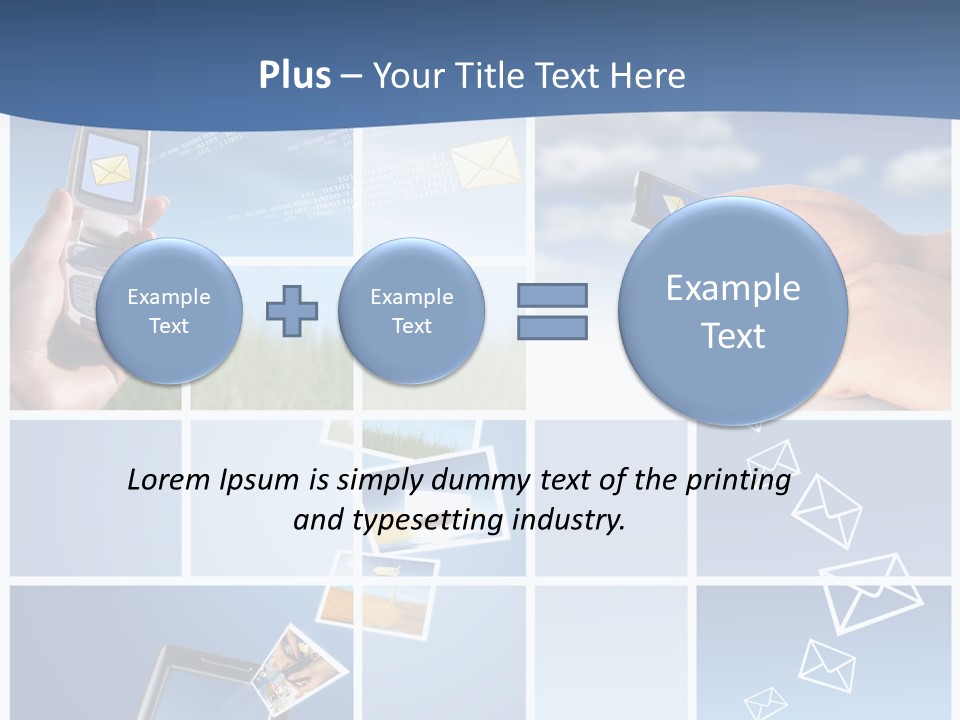 Plus – Your Title Text Here

Example Text

Example Text

Example Text

Lorem Ipsum is simply dummy text of the printing and typesetting industry.